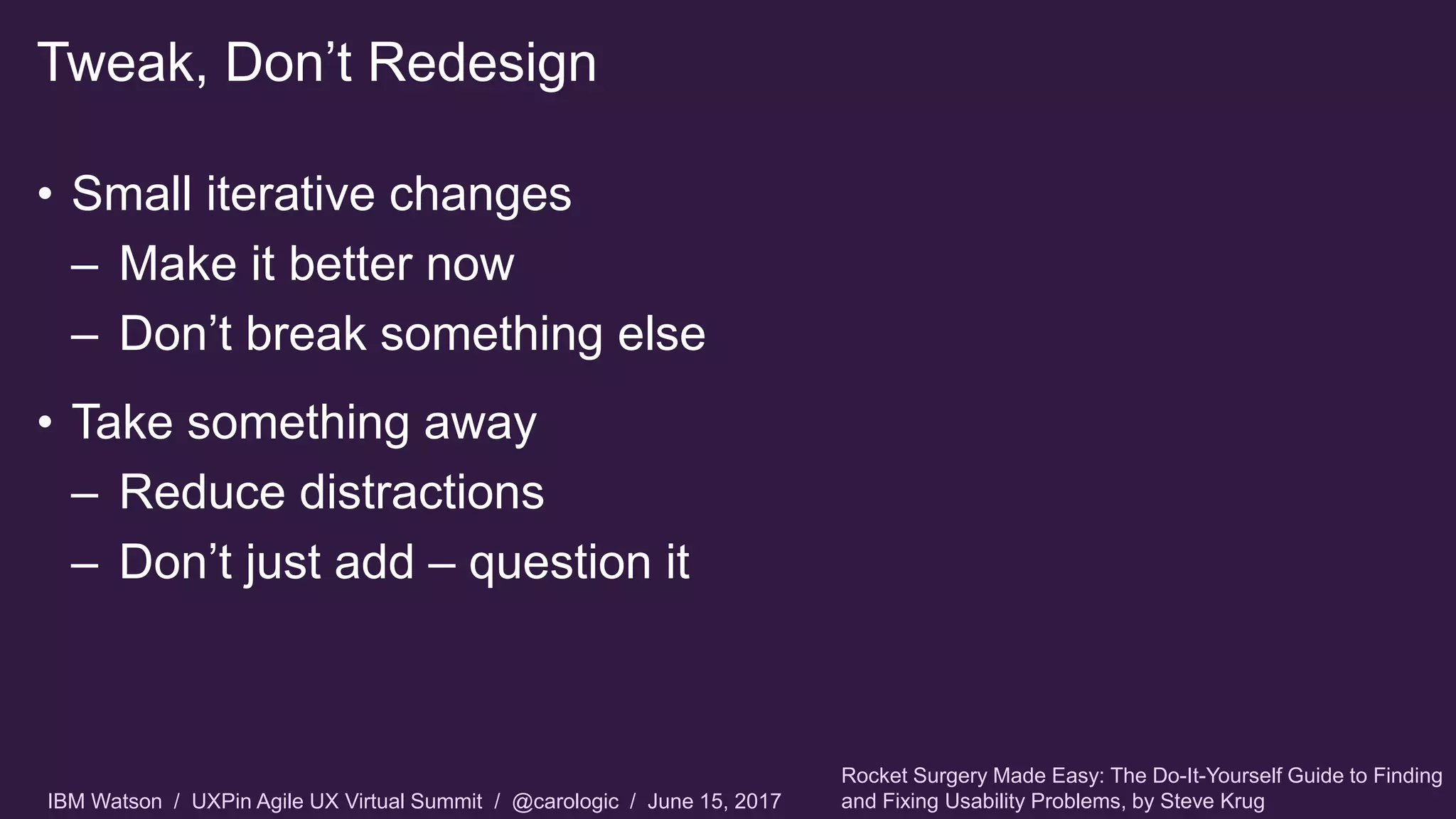 Tweak, Don’t Redesign

• Small iterative changes
– Make it better now
– Don’t break something else

• Take something away
– Reduce distractions
– Don’t just add – question it

IBM Watson / UXPin Agile UX Virtual Summit / @carologic / June 15, 2017

Rocket Surgery Made Easy: The Do-It-Yourself Guide to Finding and Fixing Usability Problems, by Steve Krug